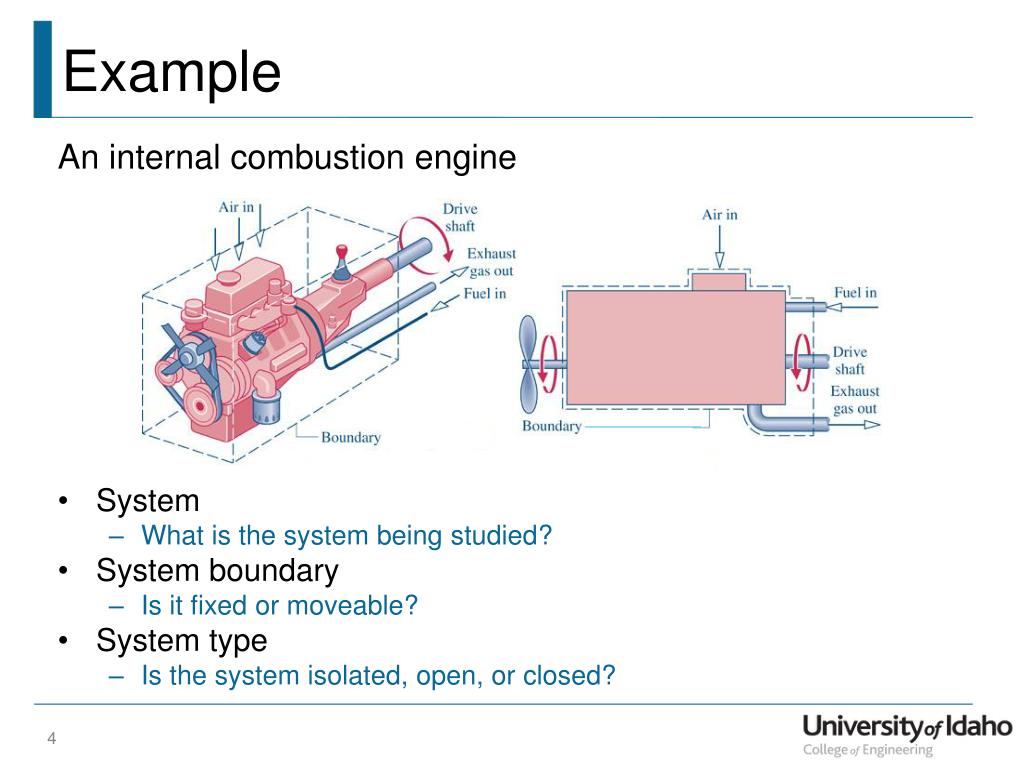 Example

An internal combustion engine

Air in
Drive shaft
Exhaust gas out
Fuel in
Boundary

Air in
Fuel in
Drive shaft
Exhaust gas out
Boundary

• System
– What is the system being studied?
• System boundary
– Is it fixed or moveable?
• System type
– Is the system isolated, open, or closed?

4

University of Idaho
College of Engineering